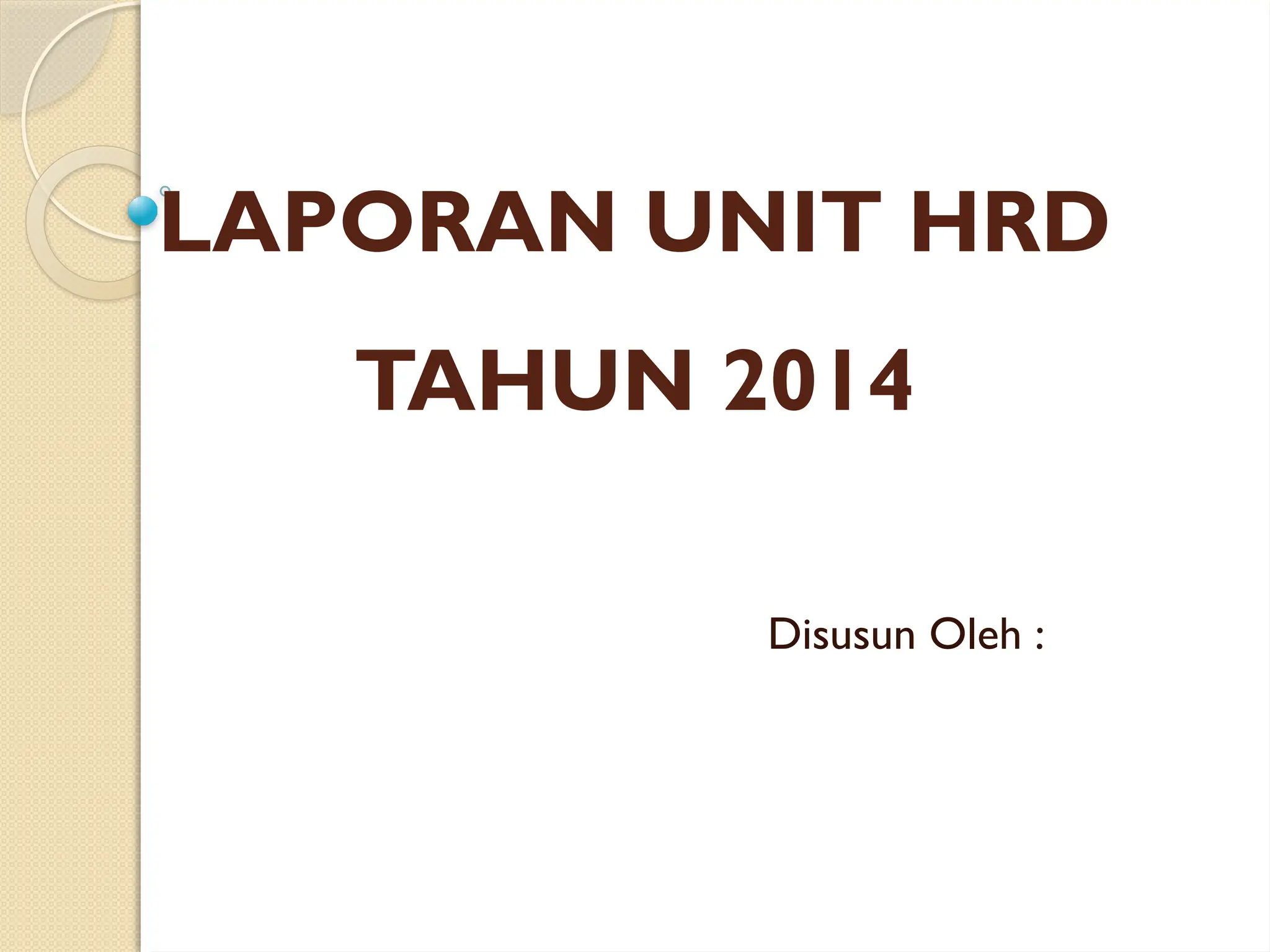 LAPORAN UNIT HRD

TAHUN 2014

Disusun Oleh :